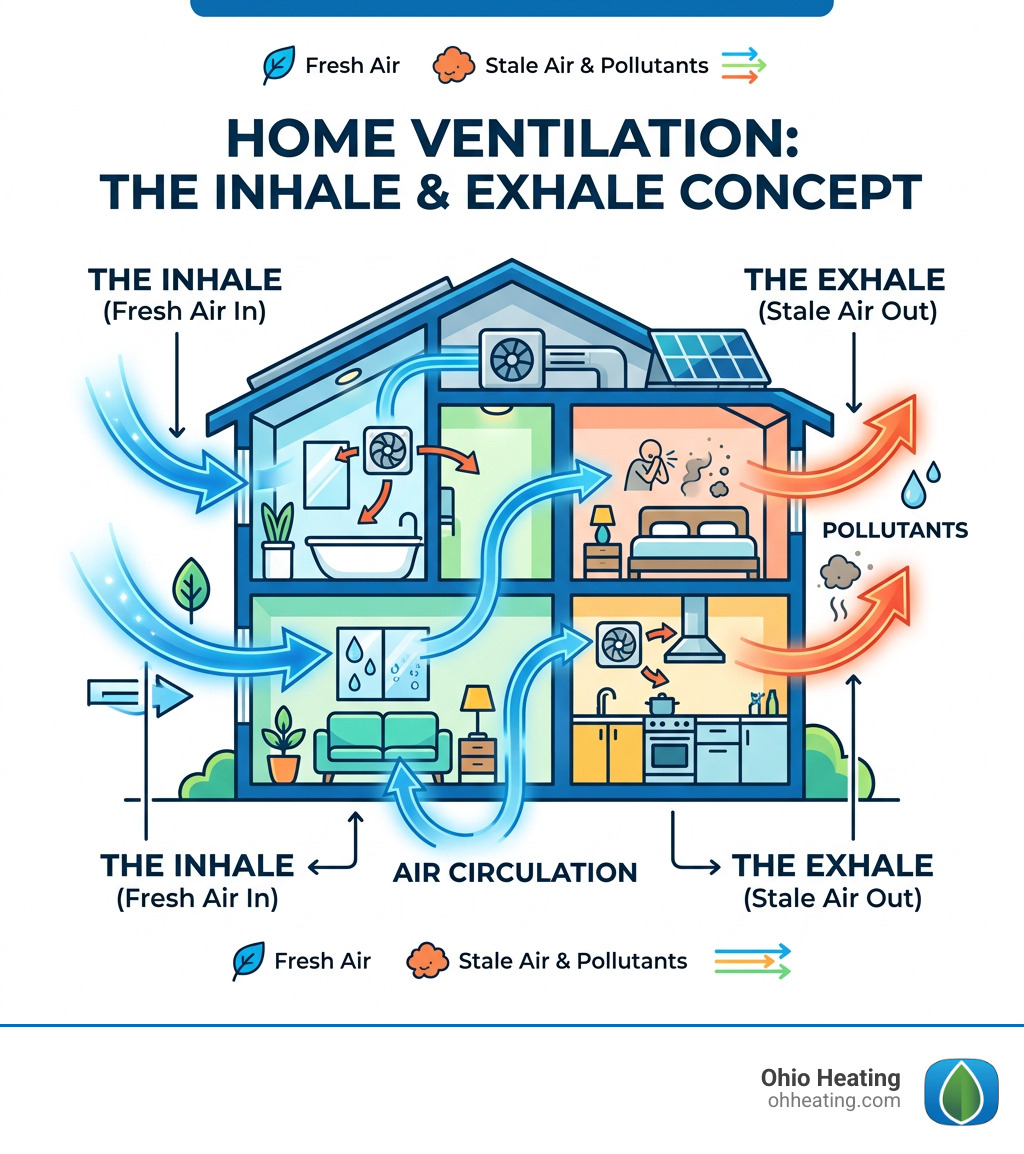 Fresh Air
Stale Air & Pollutants

HOME VENTILATION: THE INHALE & EXHALE CONCEPT

THE INHALE
(Fresh Air In)

THE EXHALE
(Stale Air Out)

POLLUTANTS

THE INHALE
(Fresh Air In)

AIR CIRCULATION

THE EXHALE
(Stale Air Out)

Fresh Air
Stale Air & Pollutants

Ohio Heating
ohheating.com